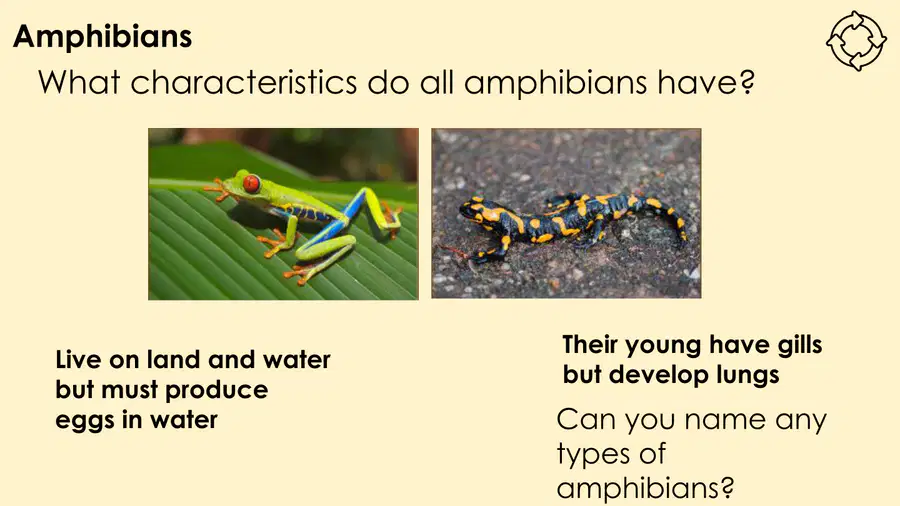 Amphibians

What characteristics do all amphibians have?

Live on land and water but must produce eggs in water

Their young have gills but develop lungs

Can you name any types of amphibians?